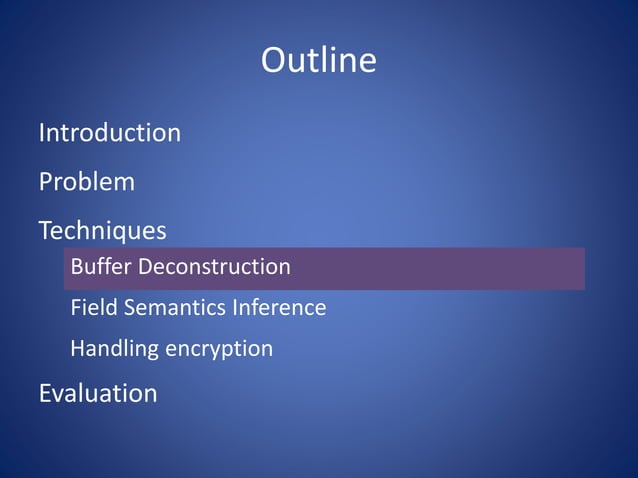 Outline

Introduction

Problem

Techniques

Buffer Deconstruction

Field Semantics Inference

Handling encryption

Evaluation